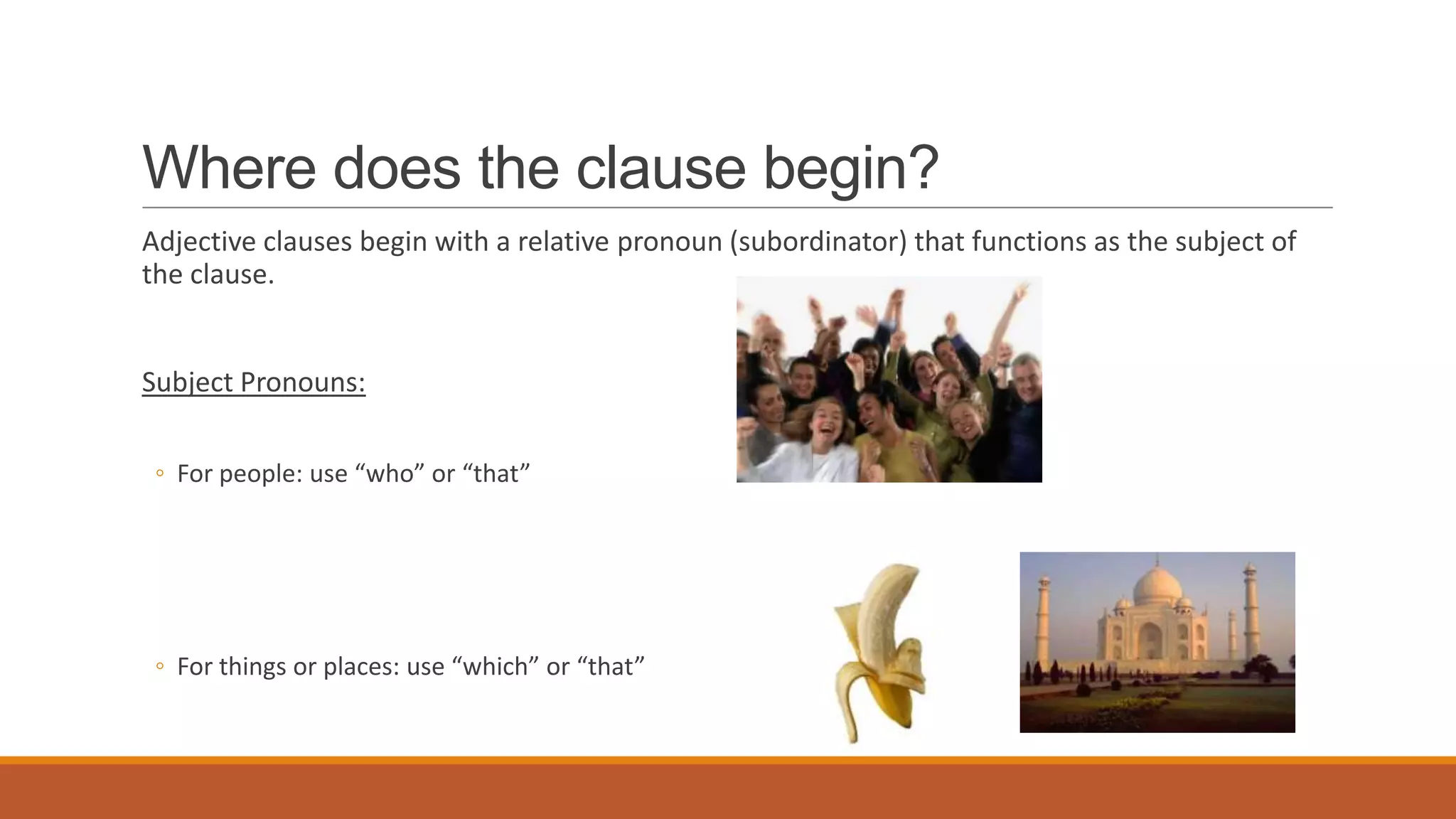 Where does the clause begin?

Adjective clauses begin with a relative pronoun (subordinator) that functions as the subject of the clause.

Subject Pronouns:

◦ For people: use “who” or “that”

◦ For things or places: use “which” or “that”